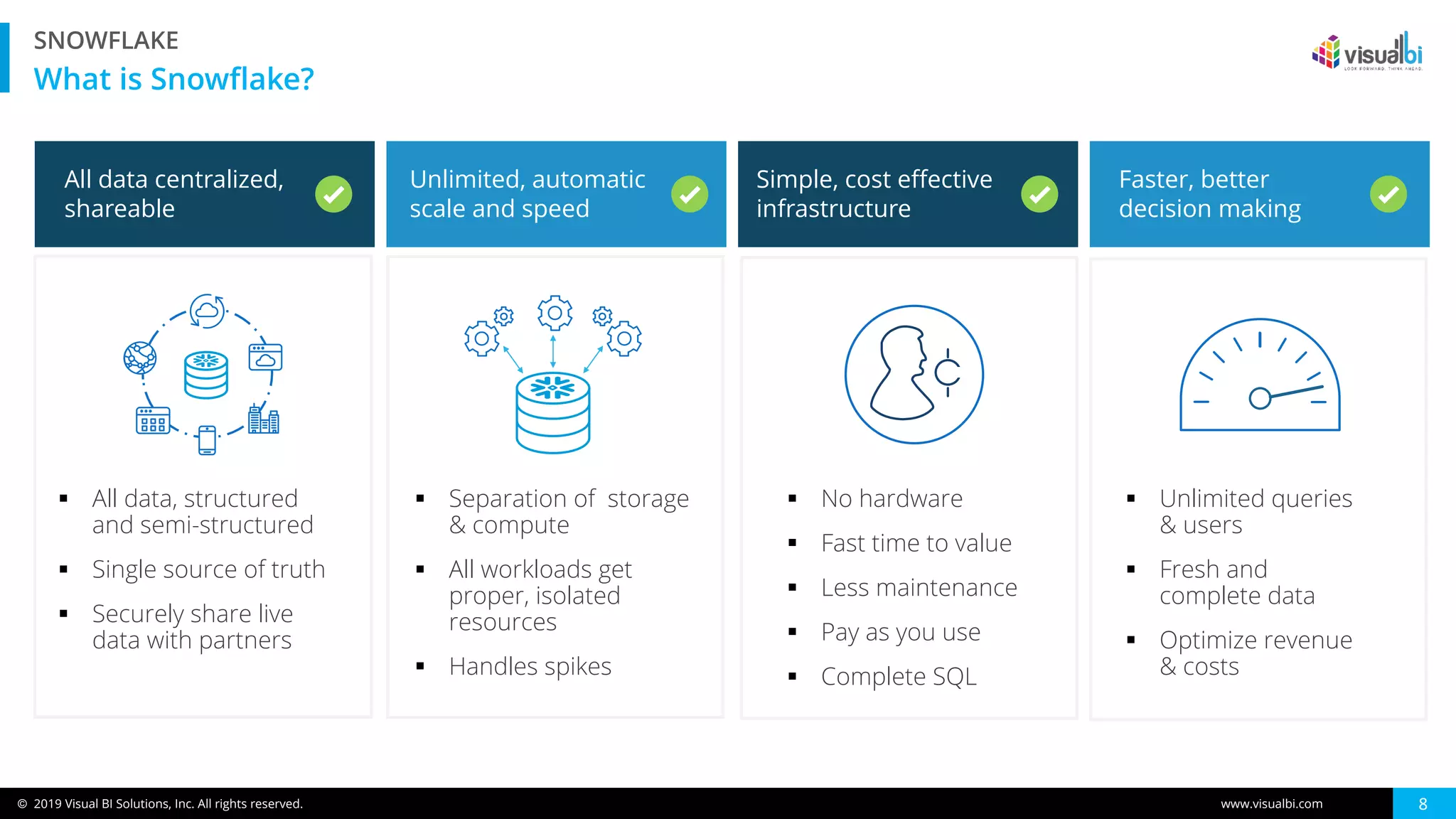 SNOWFLAKE
What is Snowflake?

visualbi
LOOK FORWARD. THINK AHEAD.

All data centralized, shareable

- All data, structured and semi-structured
- Single source of truth
- Securely share live data with partners

Unlimited, automatic scale and speed

- Separation of storage & compute
- All workloads get proper, isolated resources
- Handles spikes

Simple, cost effective infrastructure

- No hardware
- Fast time to value
- Less maintenance
- Pay as you use
- Complete SQL

Faster, better decision making

- Unlimited queries & users
- Fresh and complete data
- Optimize revenue & costs

© 2019 Visual BI Solutions, Inc. All rights reserved.
www.visualbi.com
8